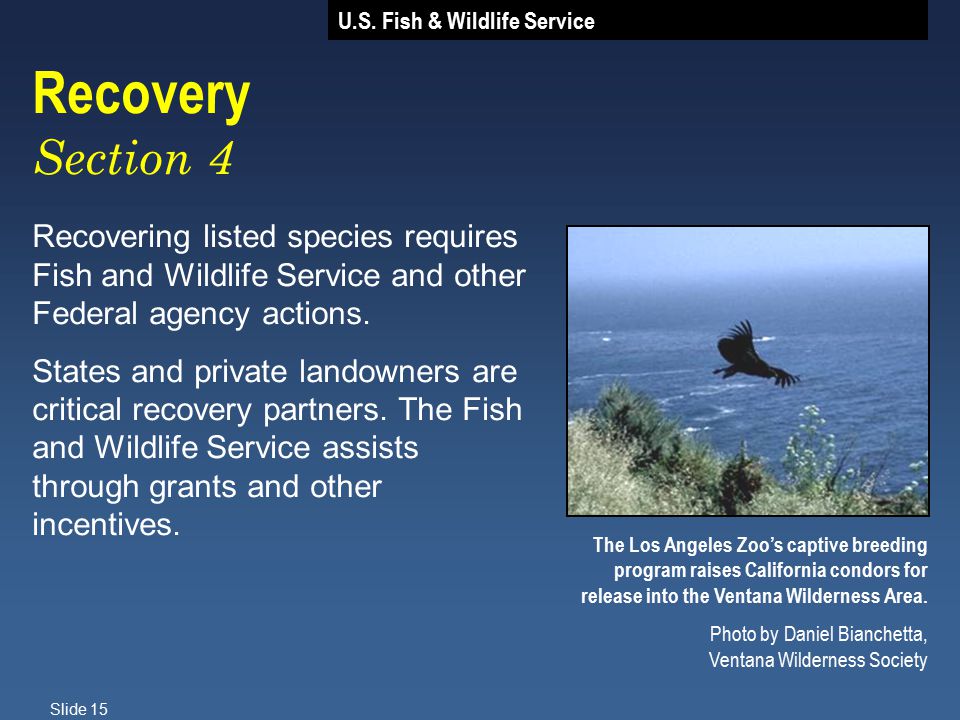 U.S. Fish & Wildlife Service

Recovery
Section 4

Recovering listed species requires Fish and Wildlife Service and other Federal agency actions.

States and private landowners are critical recovery partners. The Fish and Wildlife Service assists through grants and other incentives.

The Los Angeles Zoo's captive breeding program raises California condors for release into the Ventana Wilderness Area.

Photo by Daniel Bianchetta, Ventana Wilderness Society

Slide 15